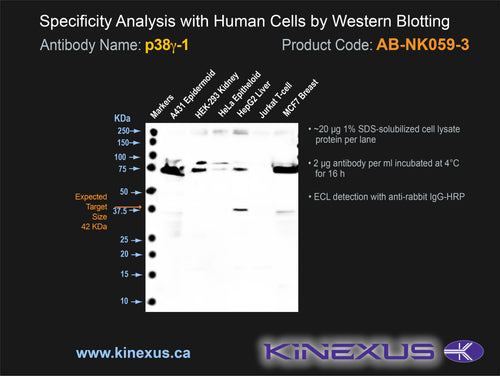 Specificity Analysis with Human Cells by Western Blotting

Antibody Name: p38γ-1

Product Code: AB-NK059-3

Markers
A431 Epidermoid
HEK-293 Kidney
HeLa Epitheloid
HepG2 Liver
Jurkat T-cell
MCF7 Breast

KDa
250
150
100
75
50
37.5
25
20
15
10

Expected Target Size 42 KDa

• ~20 µg 1% SDS-solubilized cell lysate protein per lane

• 2 µg antibody per ml incubated at 4°C for 16 h

• ECL detection with anti-rabbit IgG-HRP

www.kinexus.ca

KINEXUS